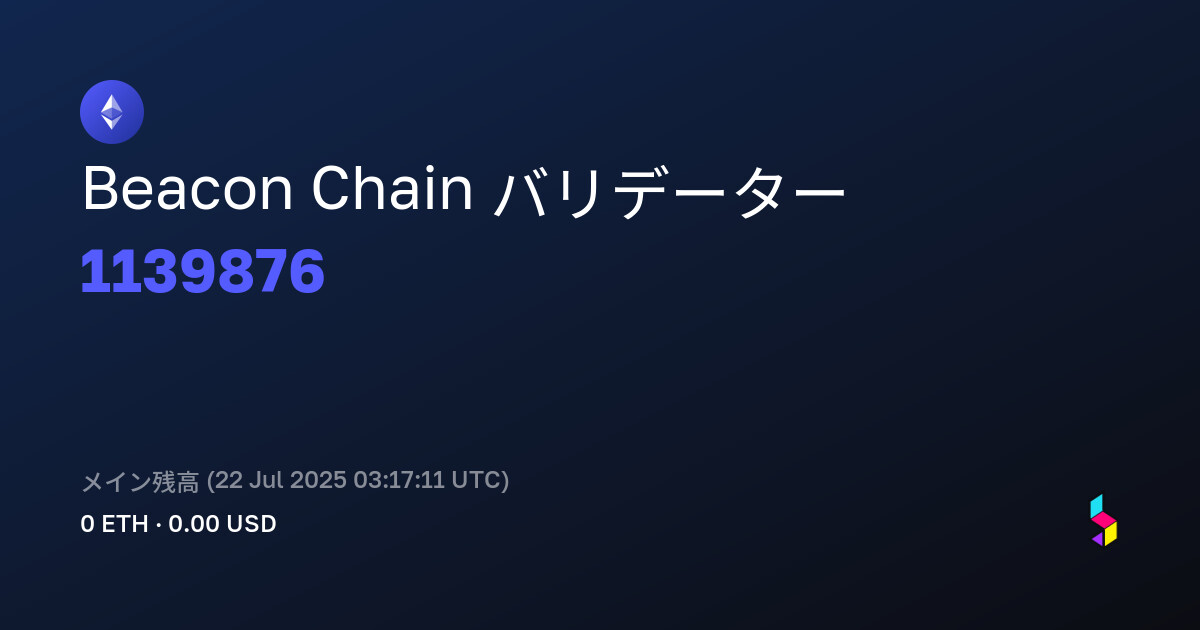 Beacon Chain バリデーター
1139876

メイン残高 (22 Jul 2025 03:17:11 UTC)
0 ETH · 0.00 USD